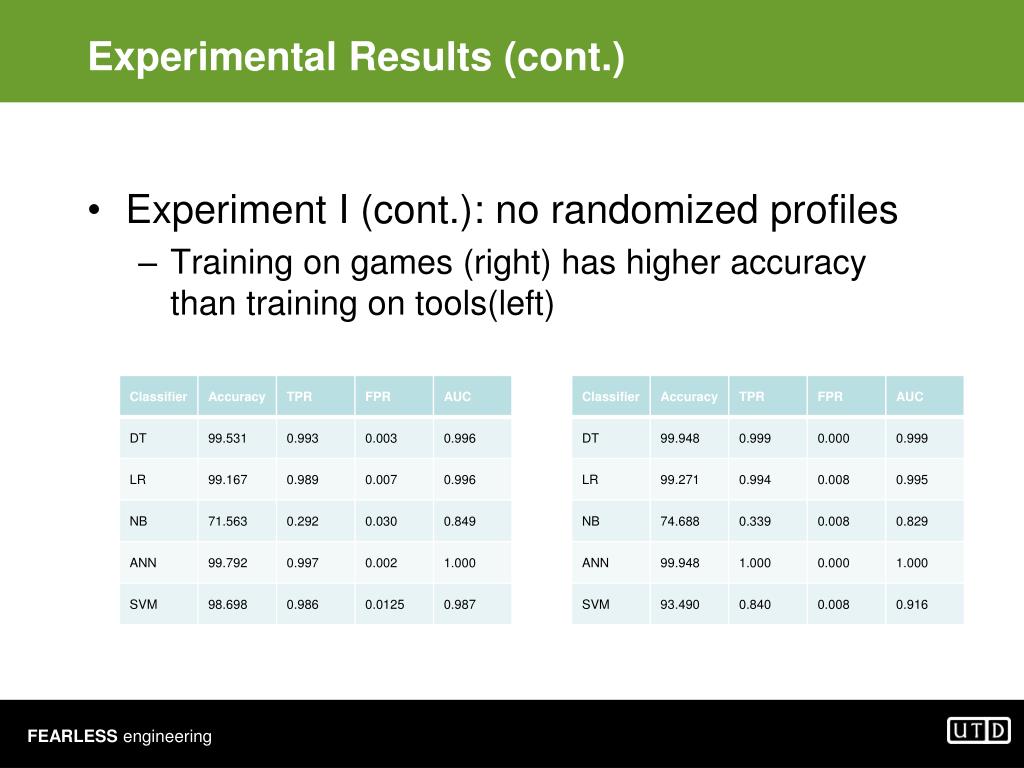 Experimental Results (cont.)

• Experiment I (cont.): no randomized profiles
– Training on games (right) has higher accuracy than training on tools(left)

| Classifier | Accuracy | TPR | FPR | AUC |
|---|---|---|---|---|
| DT | 99.531 | 0.993 | 0.003 | 0.996 |
| LR | 99.167 | 0.989 | 0.007 | 0.996 |
| NB | 71.563 | 0.292 | 0.030 | 0.849 |
| ANN | 99.792 | 0.997 | 0.002 | 1.000 |
| SVM | 98.698 | 0.986 | 0.0125 | 0.987 |

| Classifier | Accuracy | TPR | FPR | AUC |
|---|---|---|---|---|
| DT | 99.948 | 0.999 | 0.000 | 0.999 |
| LR | 99.271 | 0.994 | 0.008 | 0.995 |
| NB | 74.688 | 0.339 | 0.008 | 0.829 |
| ANN | 99.948 | 1.000 | 0.000 | 1.000 |
| SVM | 93.490 | 0.840 | 0.008 | 0.916 |

FEARLESS engineering

UTD